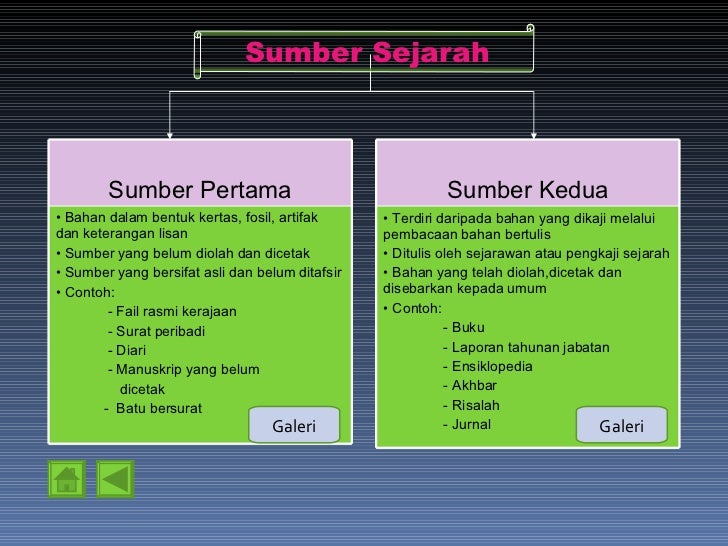 Sumber Sejarah

Sumber Pertama

• Bahan dalam bentuk kertas, fosil, artifak dan keterangan lisan
• Sumber yang belum diolah dan dicetak
• Sumber yang bersifat asli dan belum ditafsir
• Contoh:
- Fail rasmi kerajaan
- Surat peribadi
- Diari
- Manuskrip yang belum dicetak
- Batu bersurat

Galeri

Sumber Kedua

• Terdiri daripada bahan yang dikaji melalui pembacaan bahan bertulis
• Ditulis oleh sejarawan atau pengkaji sejarah
• Bahan yang telah diolah,dicetak dan disebarkan kepada umum
• Contoh:
- Buku
- Laporan tahunan jabatan
- Ensiklopedia
- Akhbar
- Risalah
- Jurnal

Galeri